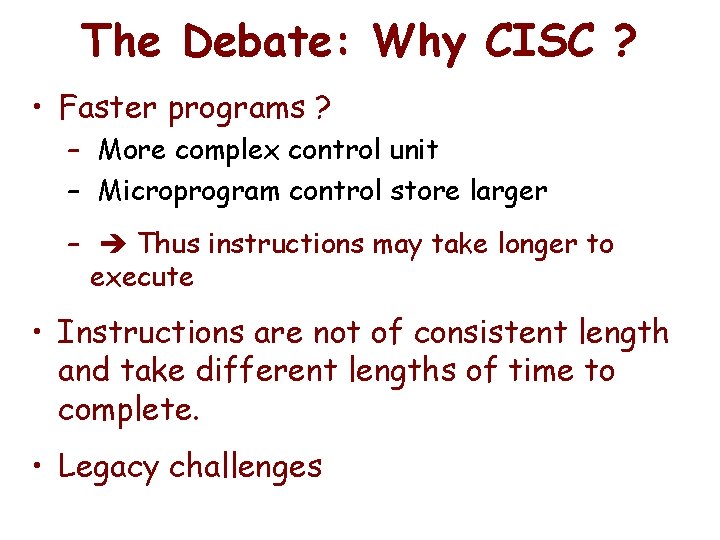 The Debate: Why CISC ?

• Faster programs ?
– More complex control unit
– Microprogram control store larger
– ➔ Thus instructions may take longer to execute

• Instructions are not of consistent length and take different lengths of time to complete.

• Legacy challenges